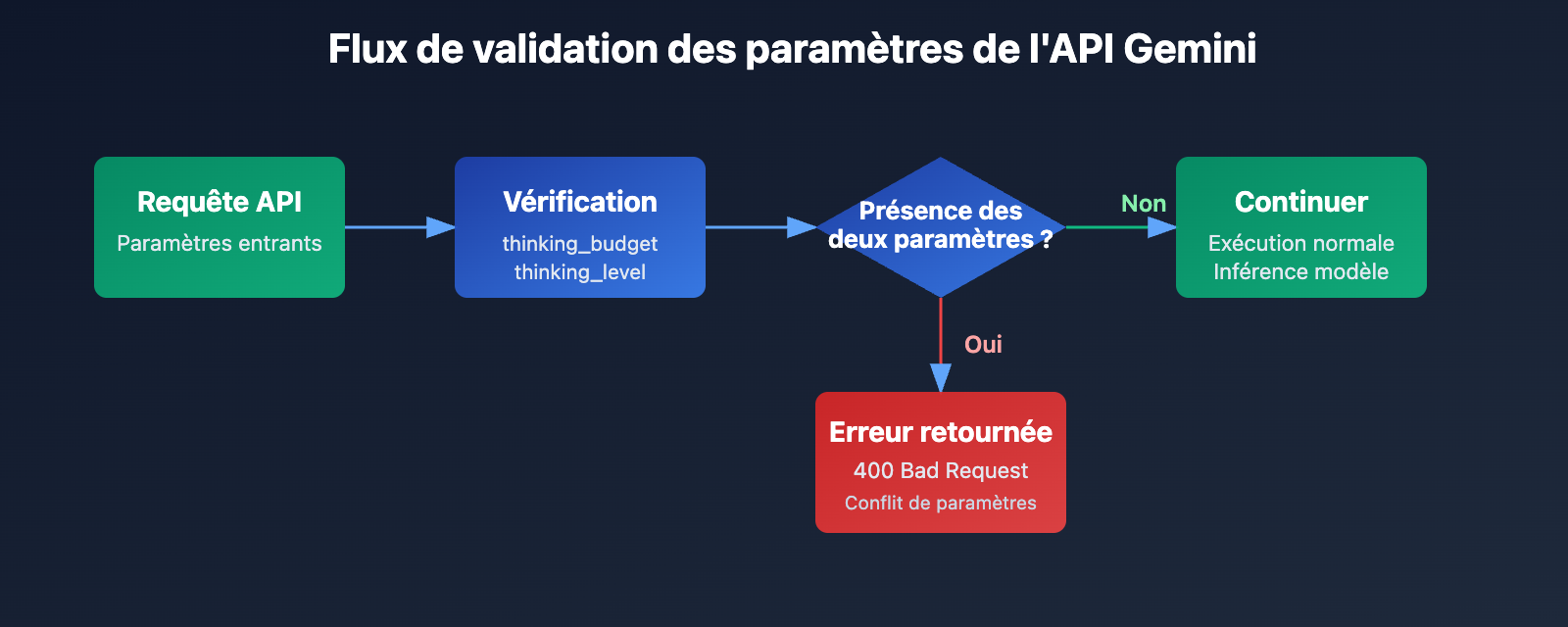 Flux de validation des paramètres de l'API Gemini

Requête API
Paramètres entrants

Vérification
thinking_budget
thinking_level

Présence des deux paramètres ?

Non

Continuer
Exécution normale
Inférence modèle

Oui

Erreur retournée
400 Bad Request
Conflit de paramètres